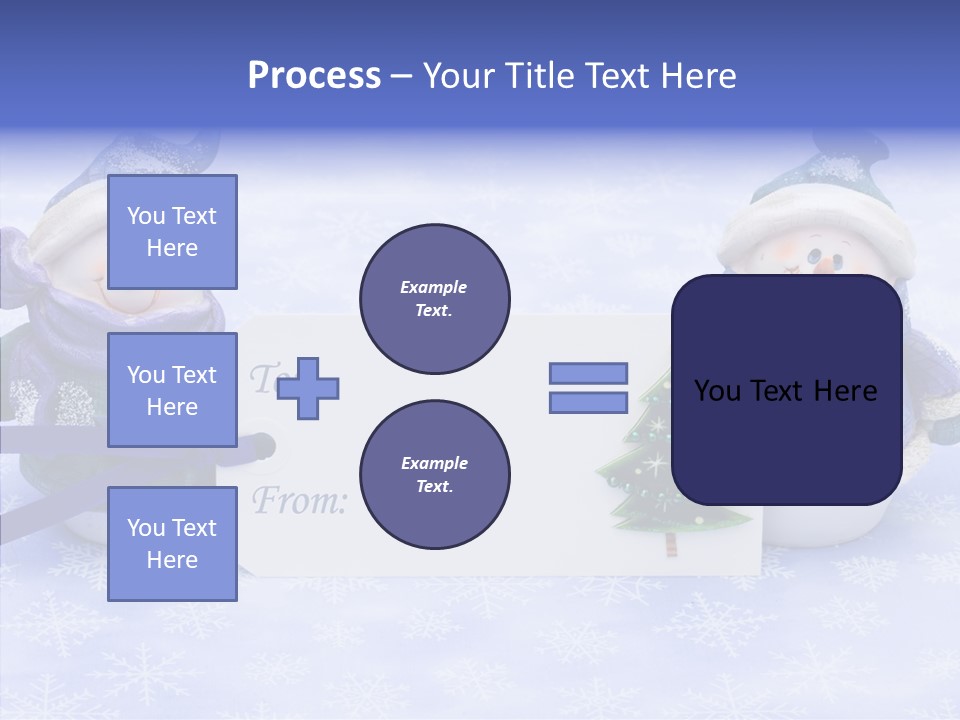 Process – Your Title Text Here

You Text Here

You Text Here

You Text Here

Example Text.

Example Text.

You Text Here

To

From: